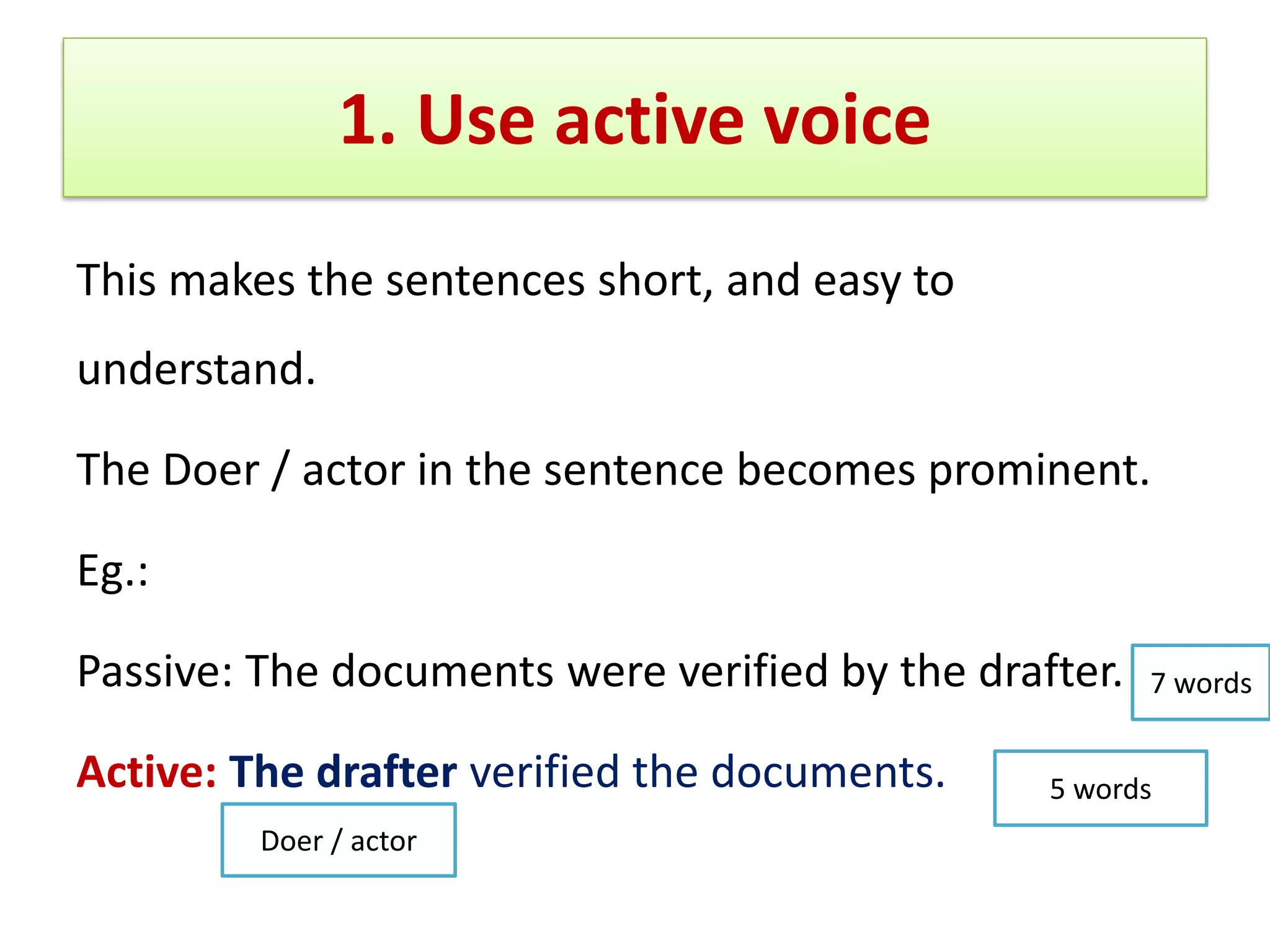 1. Use active voice

This makes the sentences short, and easy to understand.

The Doer / actor in the sentence becomes prominent.

Eg.:

Passive: The documents were verified by the drafter.

7 words

Active: The drafter verified the documents.

5 words

Doer / actor